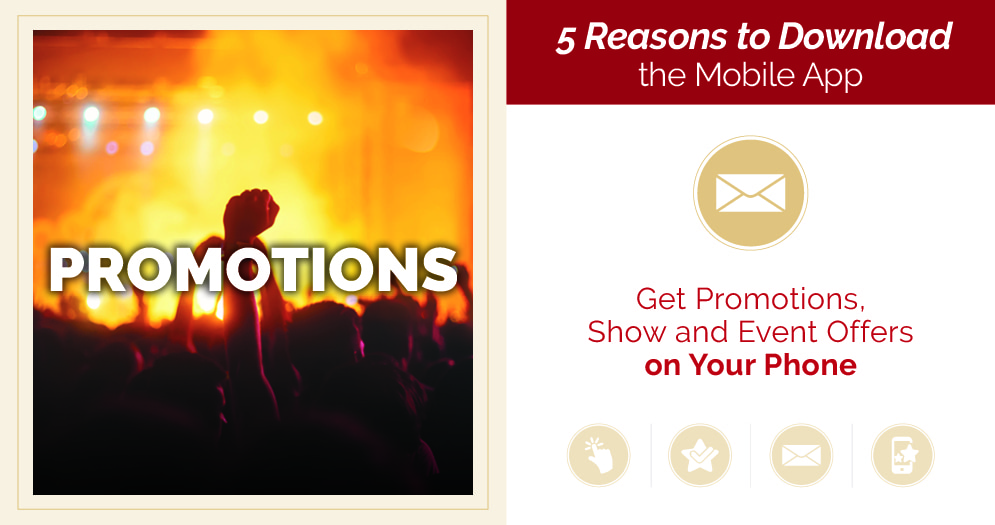 PROMOTIONS

5 Reasons to Download the Mobile App

Get Promotions, Show and Event Offers on Your Phone